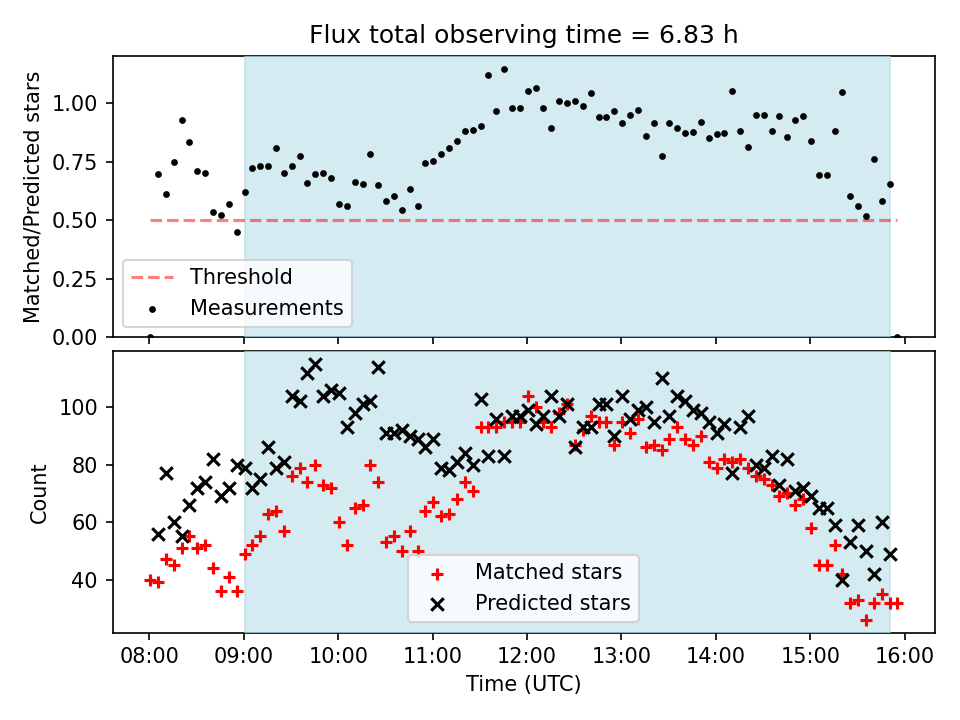 Flux total observing time = 6.83 h

Matched/Predicted stars

1.00
0.75
0.50
0.25
0.00

Threshold
Measurements

Count

100
80
60
40

Matched stars
Predicted stars

08:00 09:00 10:00 11:00 12:00 13:00 14:00 15:00 16:00

Time (UTC)